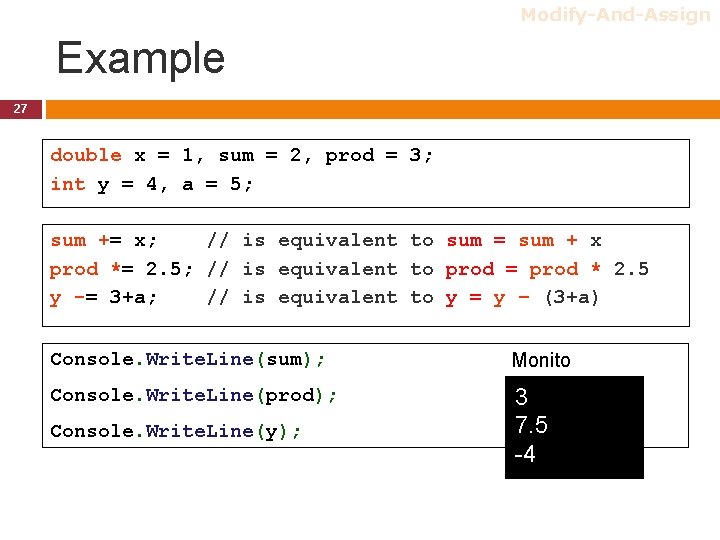 Modify-And-Assign

Example

27

double x = 1, sum = 2, prod = 3;
int y = 4, a = 5;

sum += x;    // is equivalent to sum = sum + x
prod *= 2.5; // is equivalent to prod = prod * 2.5
y -= 3+a;    // is equivalent to y = y - (3+a)

Console.WriteLine(sum);
Console.WriteLine(prod);
Console.WriteLine(y);

Monito

3
7.5
-4